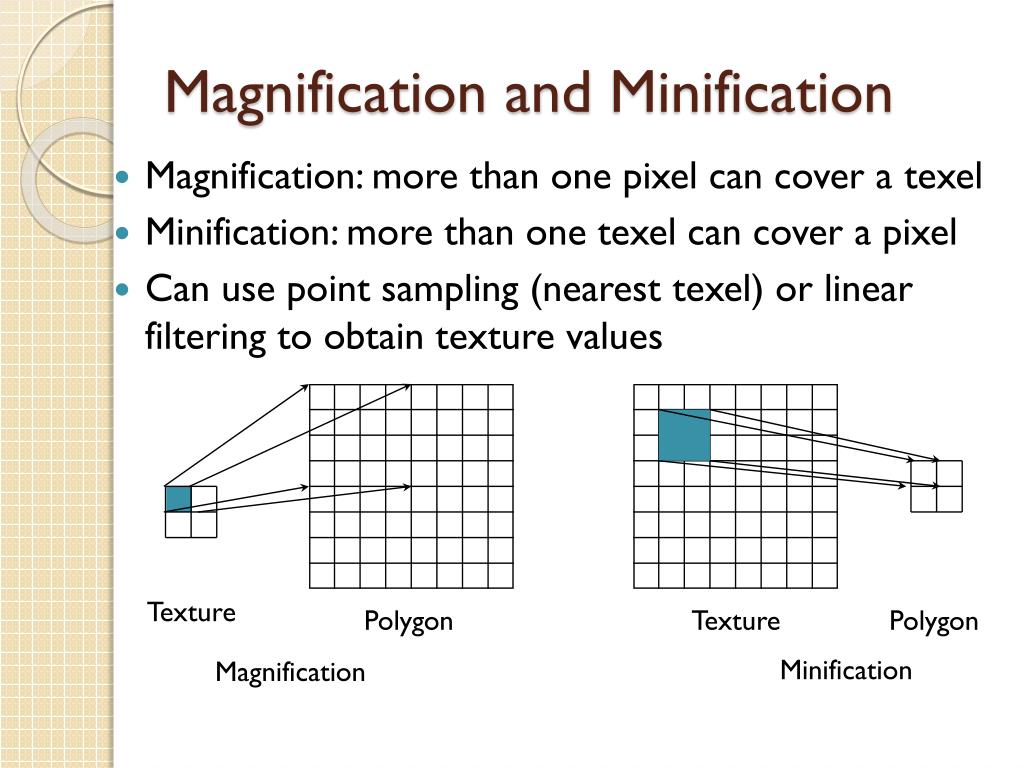 Magnification and Minification

Magnification: more than one pixel can cover a texel

Minification: more than one texel can cover a pixel

Can use point sampling (nearest texel) or linear filtering to obtain texture values

Texture

Polygon

Magnification

Texture

Polygon

Minification